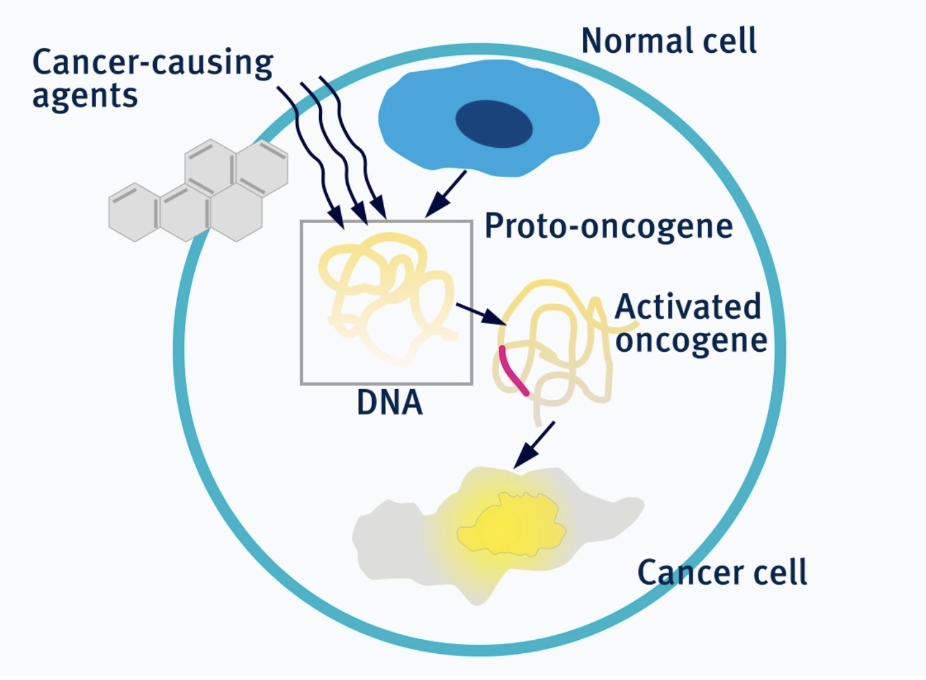 Cancer-causing agents

Normal cell

Proto-oncogene

Activated oncogene

DNA

Cancer cell